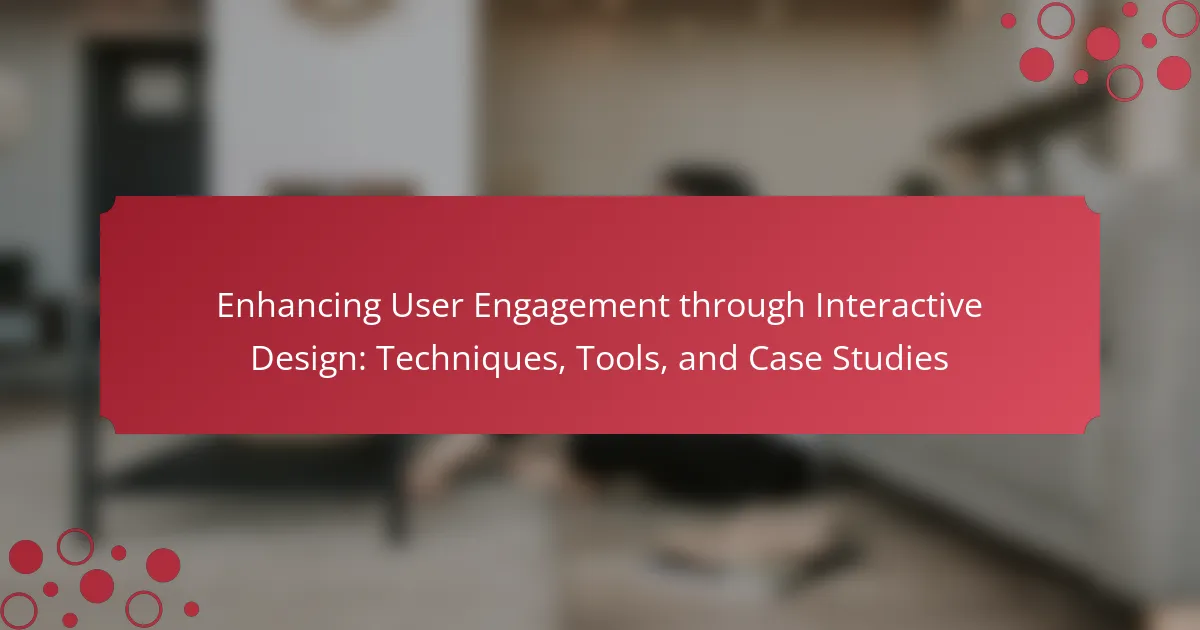 Enhancing User Engagement through Interactive Design: Techniques, Tools, and Case Studies